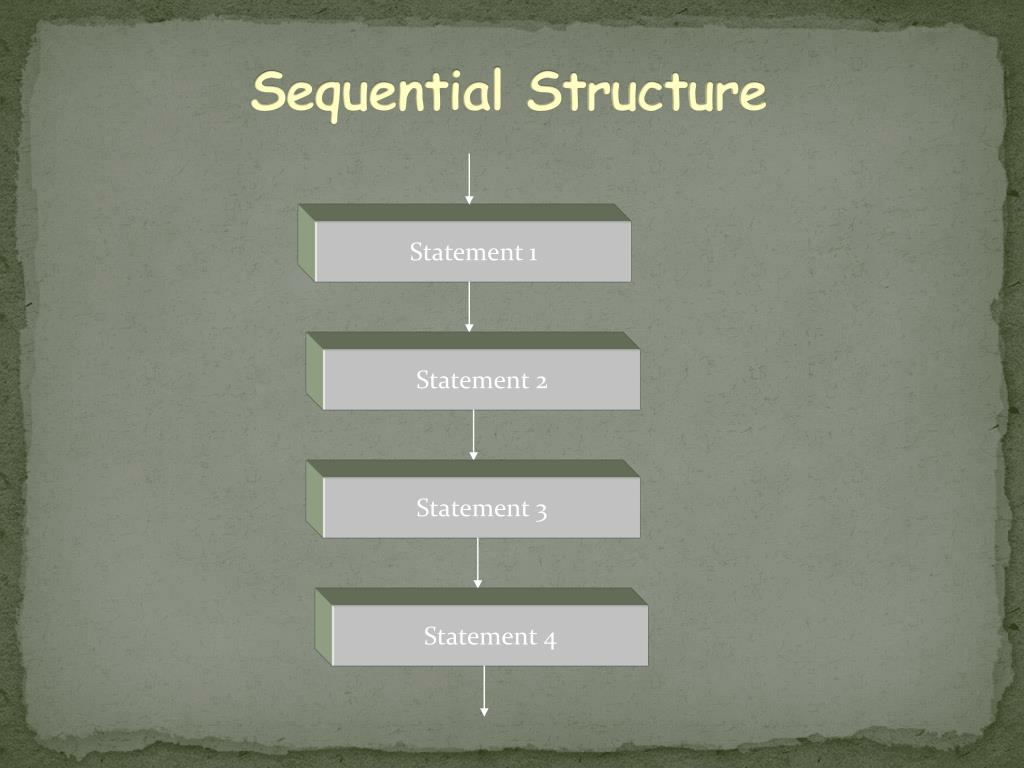 Sequential Structure

Statement 1

Statement 2

Statement 3

Statement 4